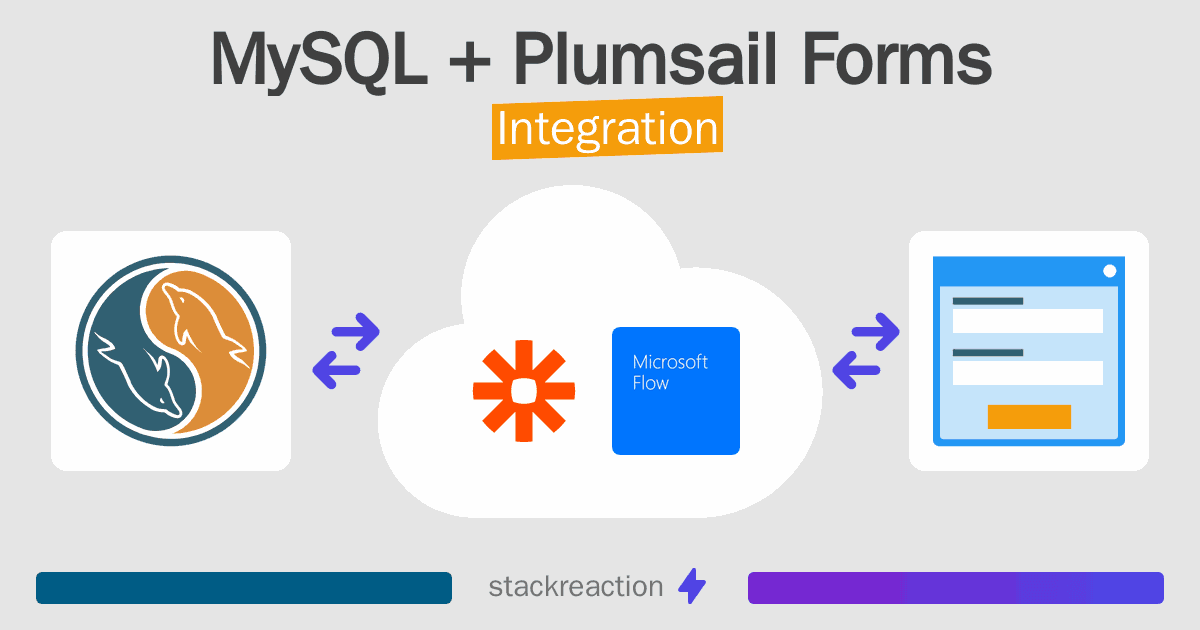 MySQL + Plumsail Forms

Integration

Microsoft Flow

stackreaction